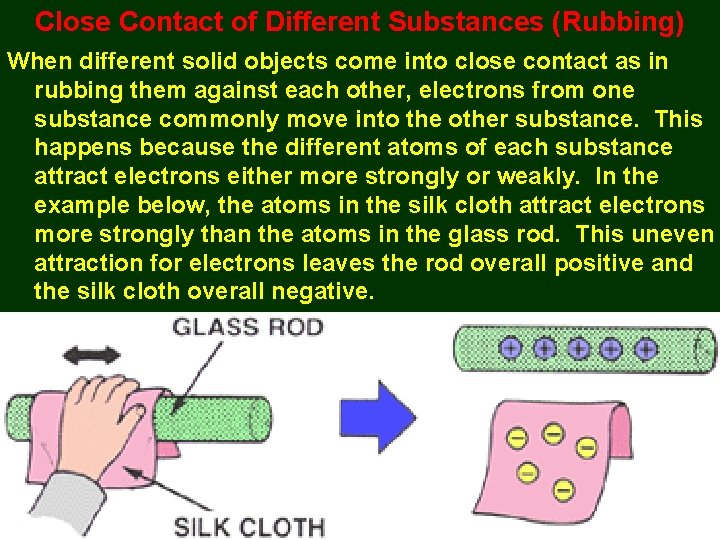 Close Contact of Different Substances (Rubbing)

When different solid objects come into close contact as in rubbing them against each other, electrons from one substance commonly move into the other substance. This happens because the different atoms of each substance attract electrons either more strongly or weakly. In the example below, the atoms in the silk cloth attract electrons more strongly than the atoms in the glass rod. This uneven attraction for electrons leaves the rod overall positive and the silk cloth overall negative.

GLASS ROD

SILK CLOTH

+ + + + +

− − − − −